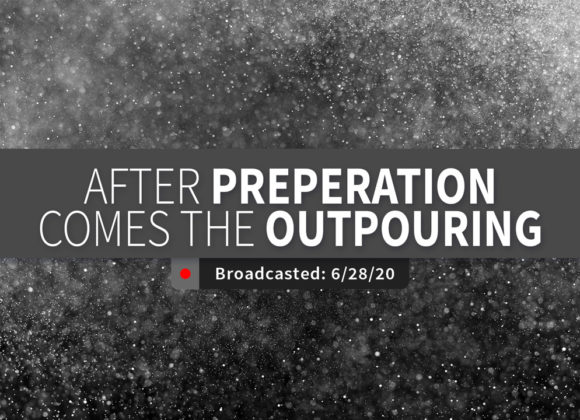 AFTER PREPERATION COMES THE OUTPOURING

Broadcasted: 6/28/20